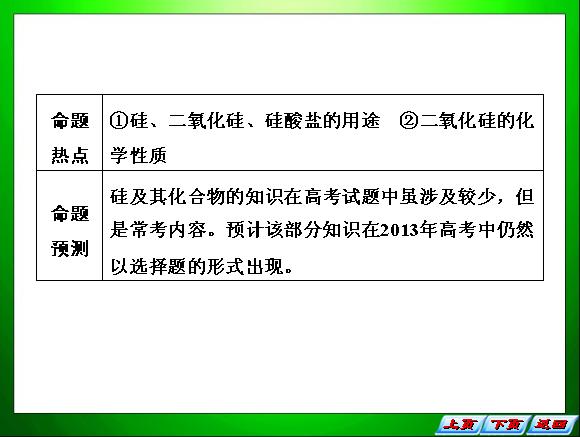 | 命题热点 | ①硅、二氧化硅、硅酸盐的用途 ②二氧化硅的化学性质 |
|---|---|
| 命题预测 | 硅及其化合物的知识在高考试题中虽涉及较少，但是常考内容。预计该部分知识在2013年高考中仍然以选择题的形式出现。 |

上页 下页 返回